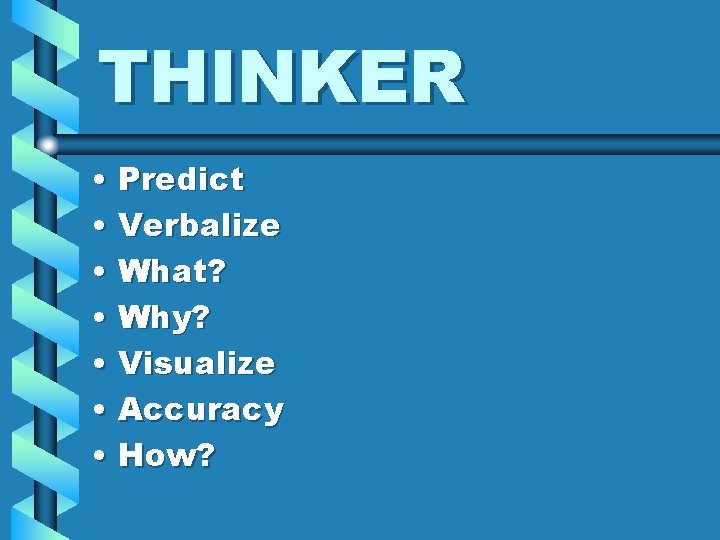 THINKER

• Predict
• Verbalize
• What?
• Why?
• Visualize
• Accuracy
• How?